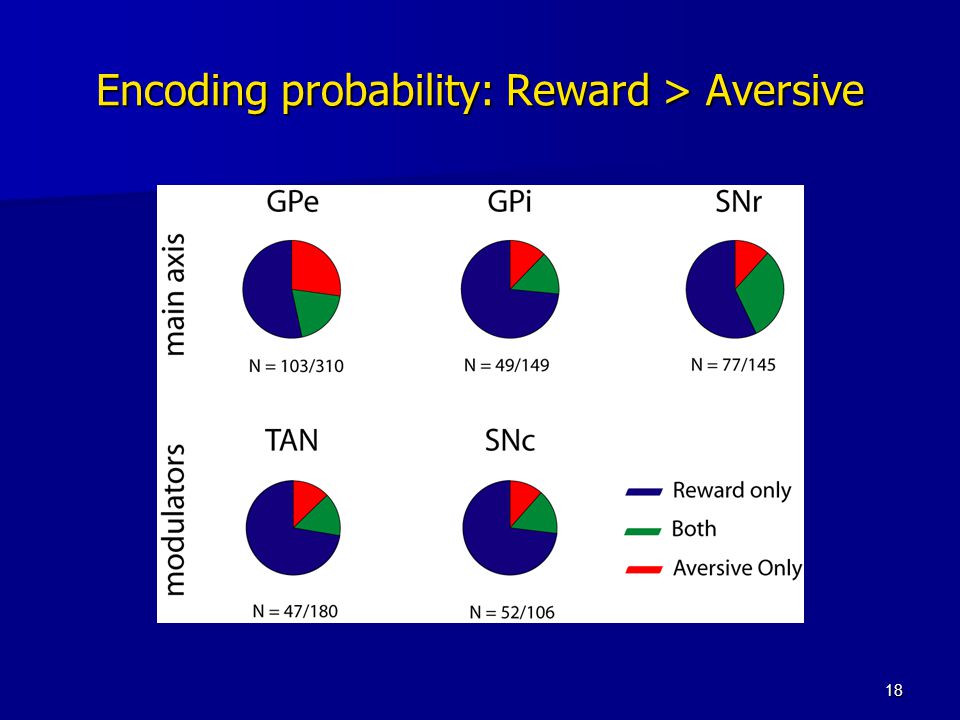 Encoding probability: Reward > Aversive

main axis

GPe

N = 103/310

GPi

N = 49/149

SNr

N = 77/145

modulators

TAN

N = 47/180

SNc

N = 52/106

Reward only

Both

Aversive Only

18